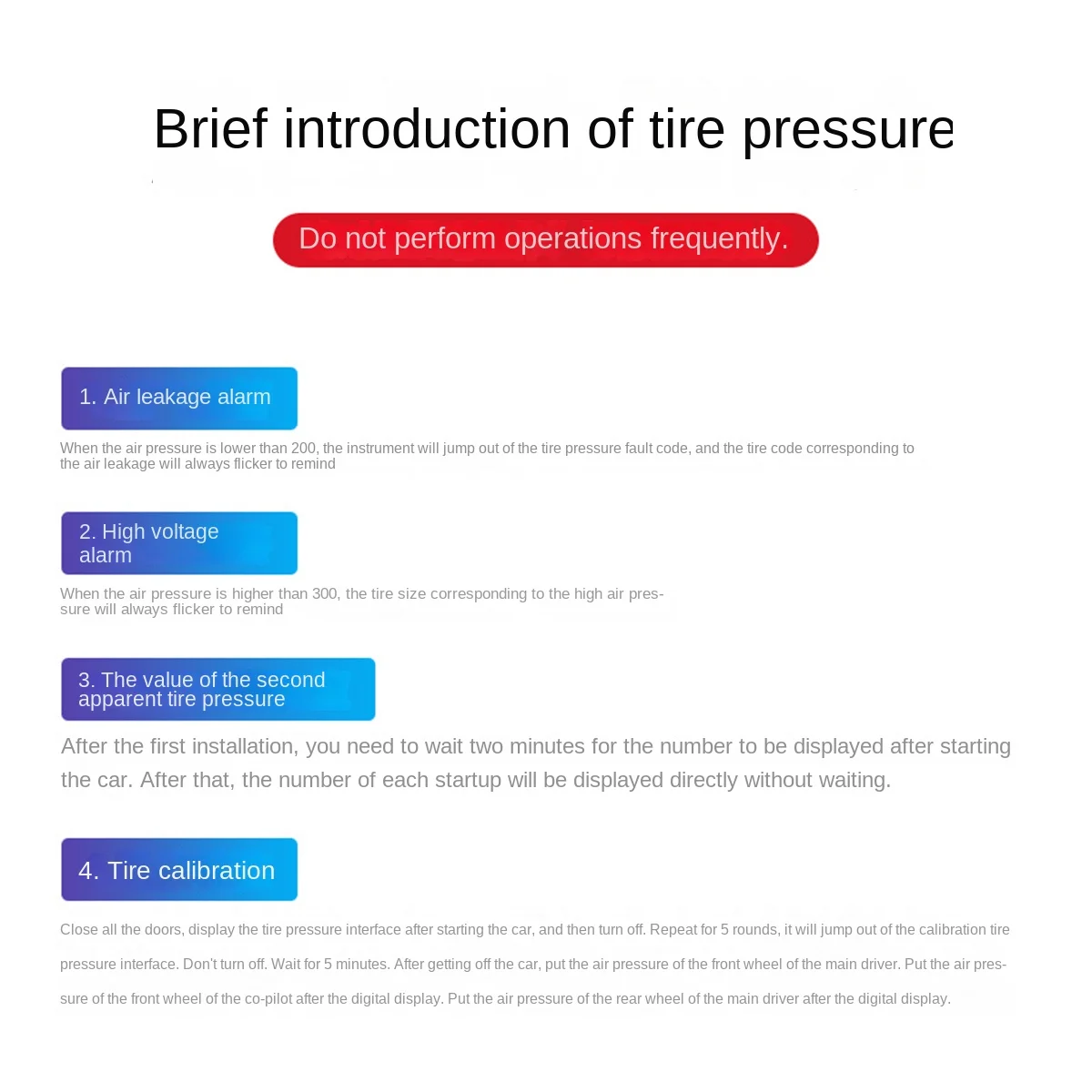 Brief introduction of tire pressure

Do not perform operations frequently.

1. Air leakage alarm

When the air pressure is lower than 200, the instrument will jump out of the tire pressure fault code, and the tire code corresponding to the air leakage will always flicker to remind

2. High voltage alarm

When the air pressure is higher than 300, the tire size corresponding to the high air pressure will always flicker to remind

3. The value of the second apparent tire pressure

After the first installation, you need to wait two minutes for the number to be displayed after starting the car. After that, the number of each startup will be displayed directly without waiting.

4. Tire calibration

Close all the doors, display the tire pressure interface after starting the car, and then turn off. Repeat for 5 rounds, it will jump out of the calibration tire pressure interface. Don't turn off. Wait for 5 minutes. After getting off the car, put the air pressure of the front wheel of the main driver. Put the air pressure of the front wheel of the co-pilot after the digital display. Put the air pressure of the rear wheel of the main driver after the digital display.